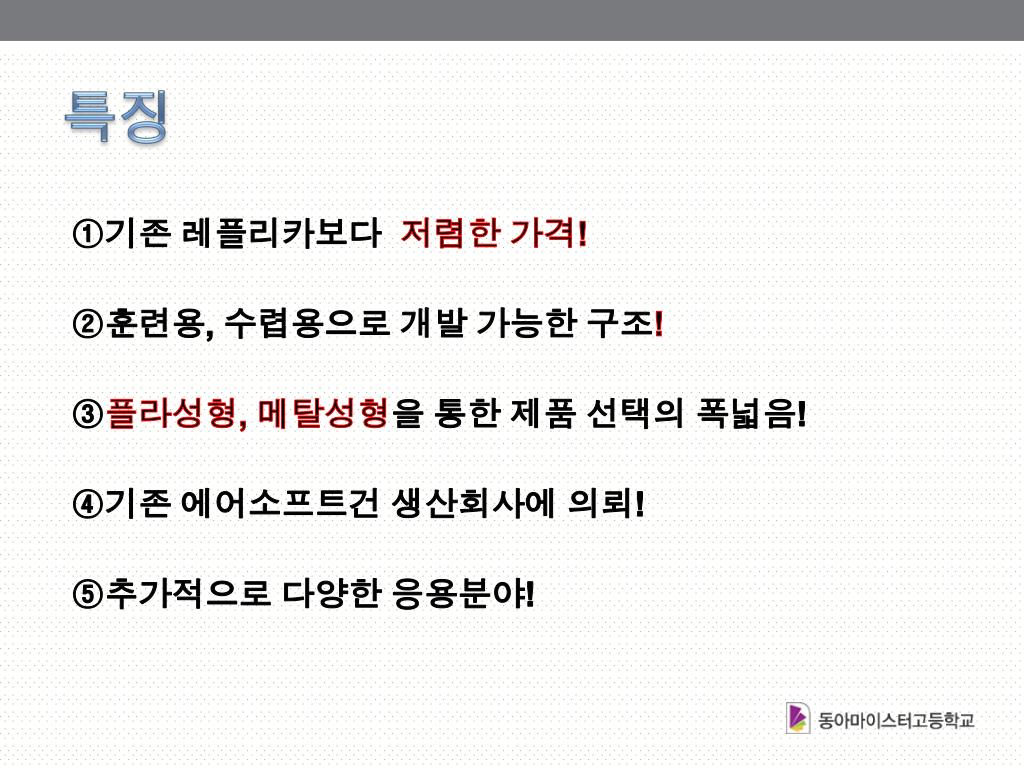 특징

①기존 레플리카보다 저렴한 가격!

②훈련용, 수렵용으로 개발 가능한 구조!

③플라성형, 메탈성형을 통한 제품 선택의 폭넓음!

④기존 에어소프트건 생산회사에 의뢰!

⑤추가적으로 다양한 응용분야!

동아마이스터고등학교